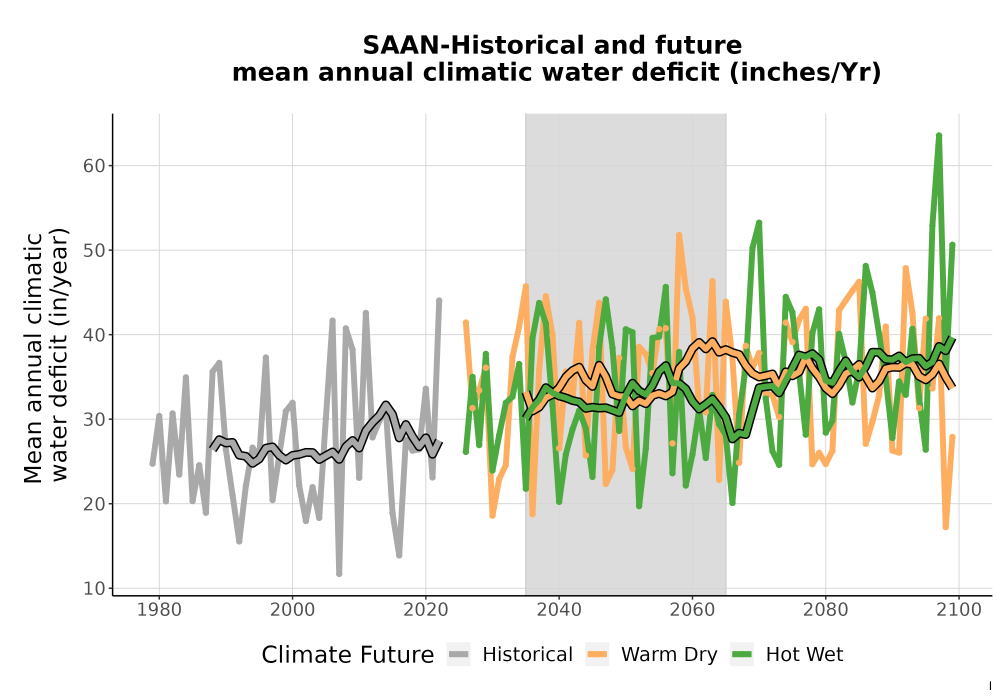 SAAN-Historical and future
mean annual climatic water deficit (inches/Yr)

Mean annual climatic water deficit (in/year)

60
50
40
30
20
10

1980
2000
2020
2040
2060
2080
2100

Climate Future Historical Warm Dry Hot Wet